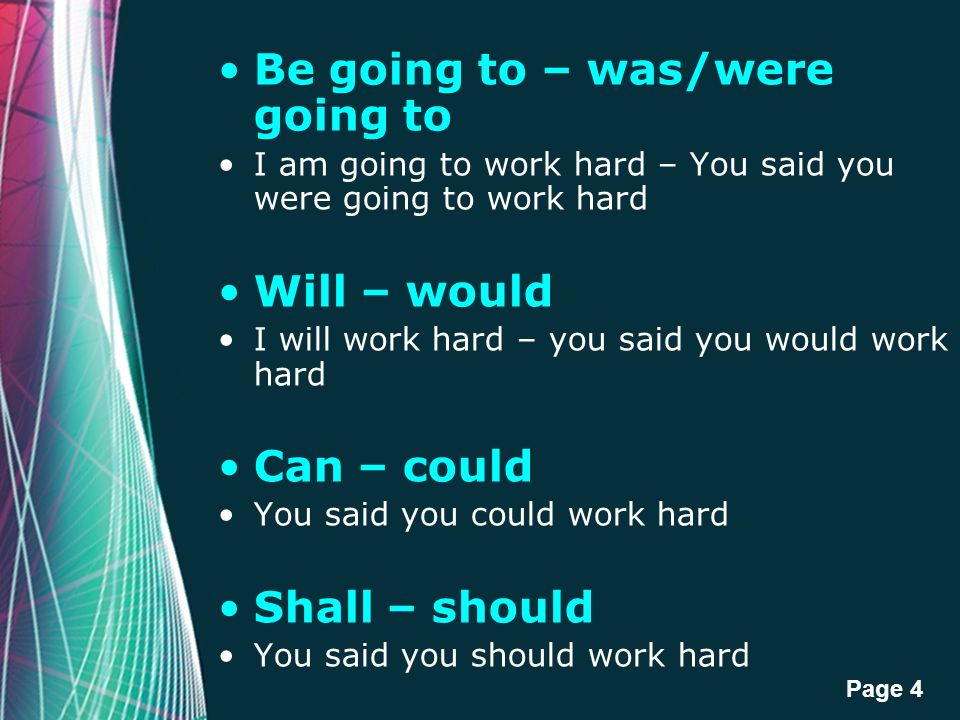 • Be going to – was/were going to

• I am going to work hard – You said you were going to work hard

• Will – would

• I will work hard – you said you would work hard

• Can – could

• You said you could work hard

• Shall – should

• You said you should work hard

Page 4